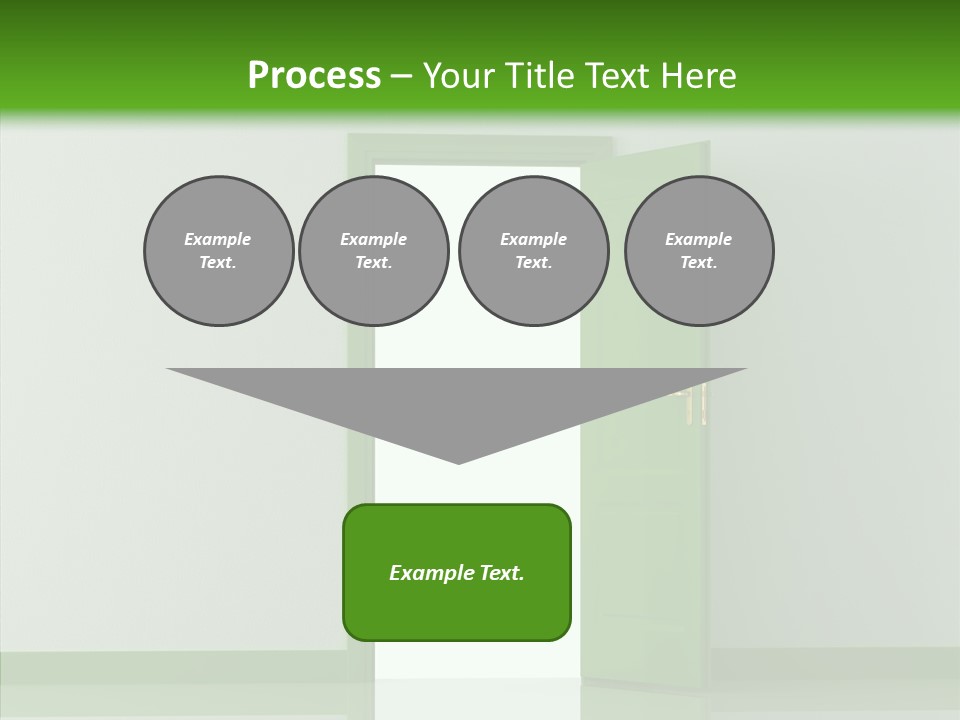 Process – Your Title Text Here

Example Text.

Example Text.

Example Text.

Example Text.

Example Text.